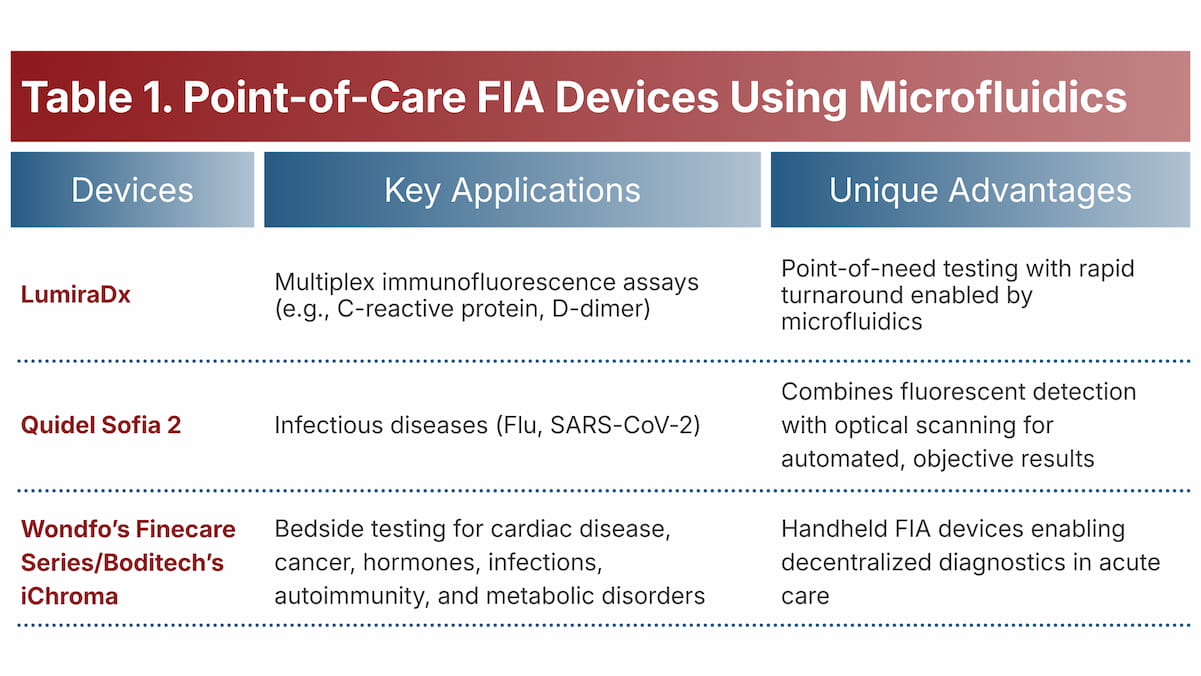 Table 1. Point-of-Care FIA Devices Using Microfluidics

| Devices | Key Applications | Unique Advantages |
|---|---|---|
| LumiraDx | Multiplex immunofluorescence assays (e.g., C-reactive protein, D-dimer) | Point-of-need testing with rapid turnaround enabled by microfluidics |
| Quidel Sofia 2 | Infectious diseases (Flu, SARS-CoV-2) | Combines fluorescent detection with optical scanning for automated, objective results |
| Wondfo's Finecare Series/Boditech's iChroma | Bedside testing for cardiac disease, cancer, hormones, infections, autoimmunity, and metabolic disorders | Handheld FIA devices enabling decentralized diagnostics in acute care |